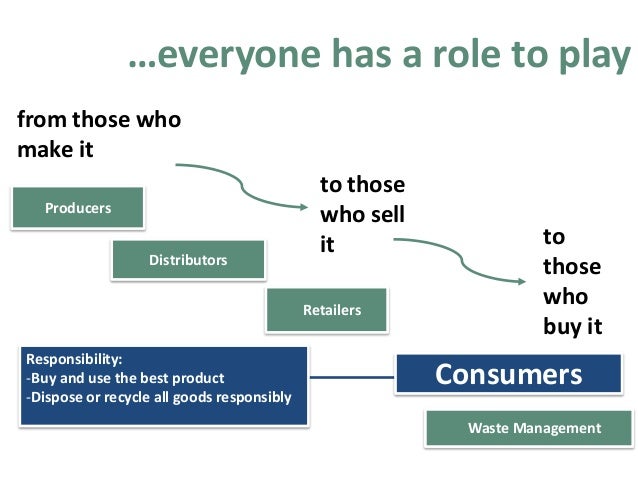 …everyone has a role to play

from those who make it

Producers

to those who sell it

Distributors

to those who buy it

Retailers

Responsibility:
-Buy and use the best product
-Dispose or recycle all goods responsibly

Consumers

Waste Management